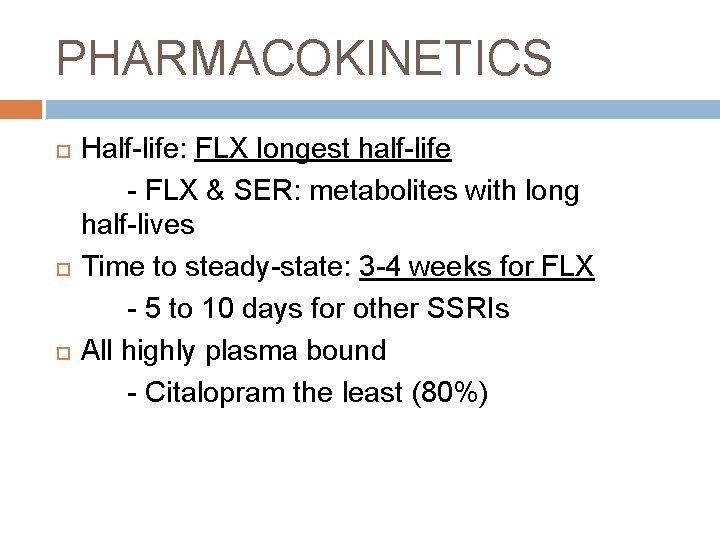 PHARMACOKINETICS

Half-life: FLX longest half-life

- FLX & SER: metabolites with long half-lives

Time to steady-state: 3-4 weeks for FLX

- 5 to 10 days for other SSRIs

All highly plasma bound

- Citalopram the least (80%)